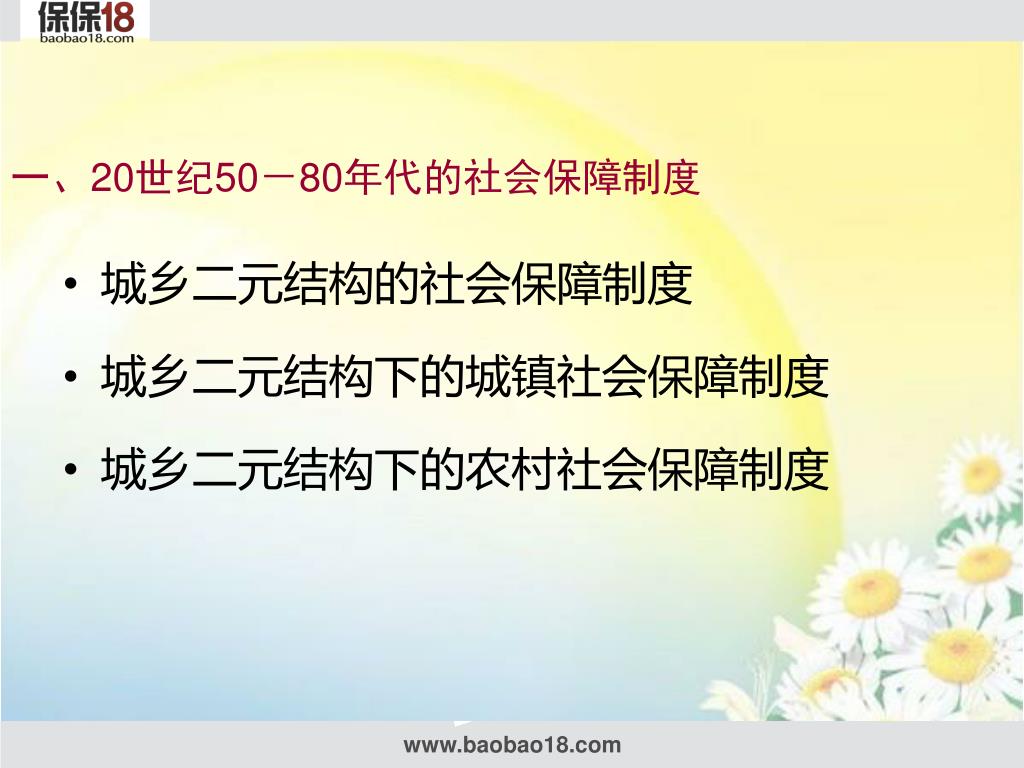 保保18
baobao18.com

一、20世纪50－80年代的社会保障制度

• 城乡二元结构的社会保障制度

• 城乡二元结构下的城镇社会保障制度

• 城乡二元结构下的农村社会保障制度

www.baobao18.com